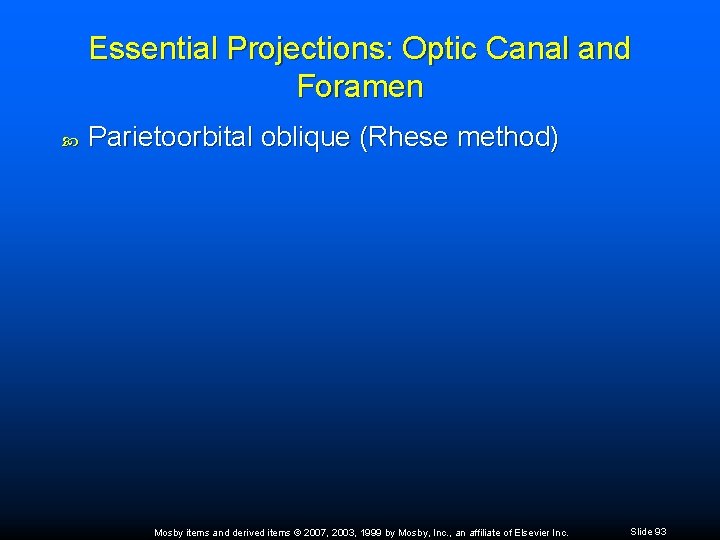 Essential Projections: Optic Canal and Foramen

Parietoorbital oblique (Rhese method)

Mosby items and derived items © 2007, 2003, 1999 by Mosby, Inc., an affiliate of Elsevier Inc.

Slide 93